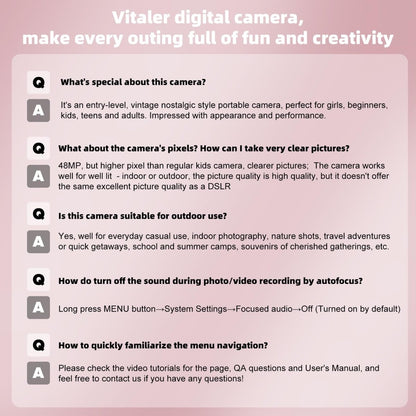 Vitaler digital camera, make every outing full of fun and creativity

Q What's special about this camera?

A It's an entry-level, vintage nostalgic style portable camera, perfect for girls, beginners, kids, teens and adults. Impressed with appearance and performance.

Q What about the camera's pixels? How can I take very clear pictures?

A 48MP, but higher pixel than regular kids camera, clearer pictures; The camera works well for well lit - indoor or outdoor, the picture quality is high quality, but it doesn't offer the same excellent picture quality as a DSLR

Q Is this camera suitable for outdoor use?

A Yes, well for everyday casual use, indoor photography, nature shots, travel adventures or quick getaways, school and summer camps, souvenirs of cherished gatherings, etc.

Q How do turn off the sound during photo/video recording by autofocus?

A Long press MENU button→System Settings→Focused audio→Off (Turned on by default)

Q How to quickly familiarize the menu navigation?

A Please check the video tutorials for the page, QA questions and User's Manual, and feel free to contact us if you have any questions!